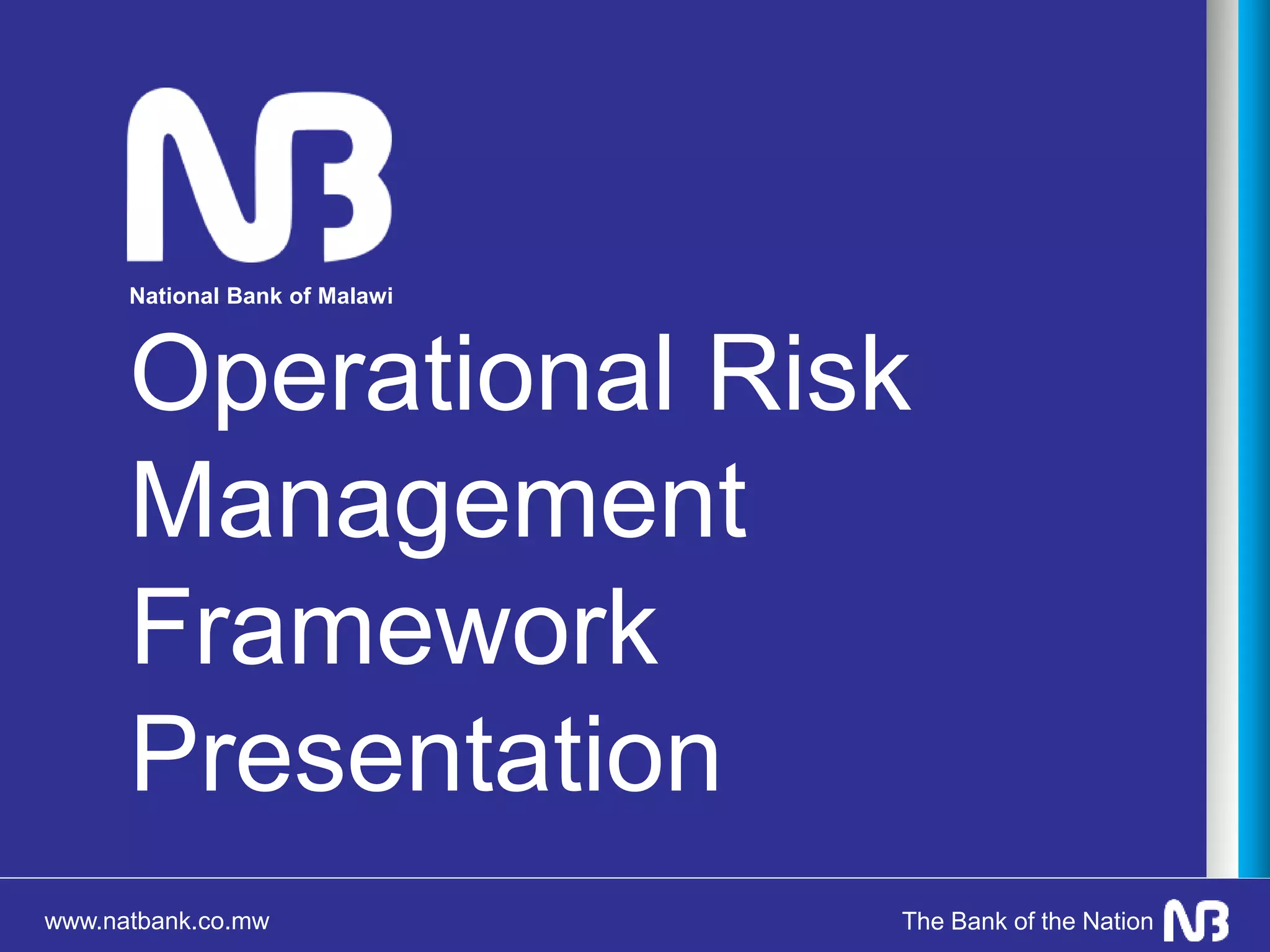 NB
National Bank of Malawi

Operational Risk Management Framework Presentation

www.natbank.co.mw

The Bank of the Nation NB